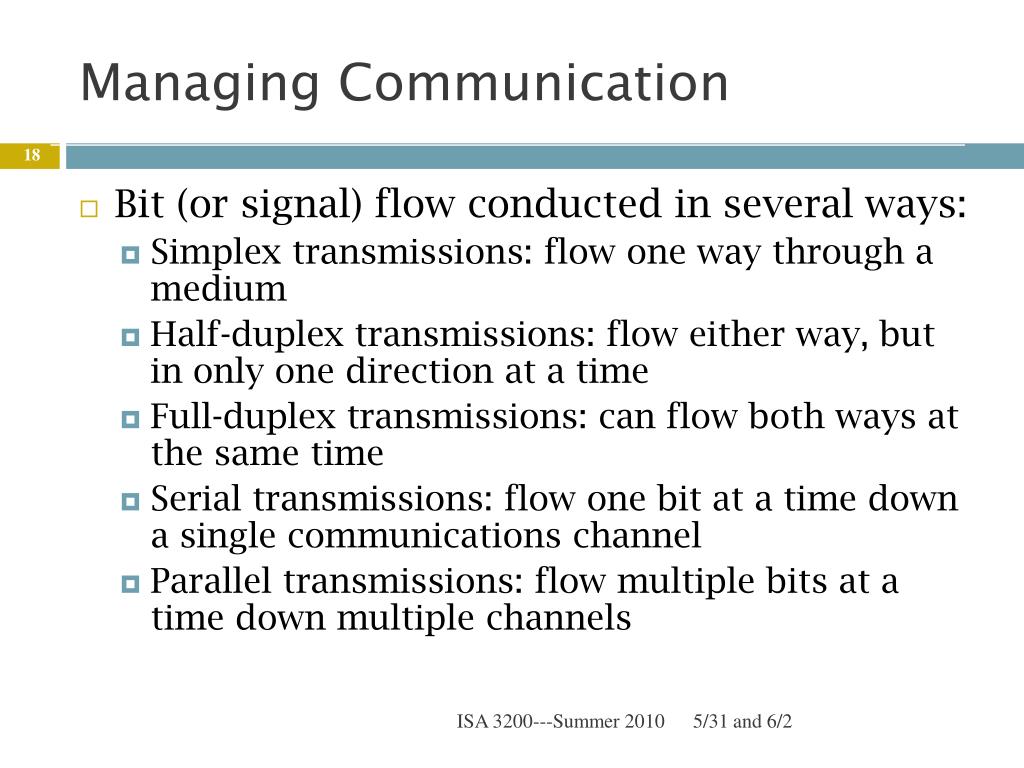 Managing Communication

18

Bit (or signal) flow conducted in several ways:

Simplex transmissions: flow one way through a medium

Half-duplex transmissions: flow either way, but in only one direction at a time

Full-duplex transmissions: can flow both ways at the same time

Serial transmissions: flow one bit at a time down a single communications channel

Parallel transmissions: flow multiple bits at a time down multiple channels

ISA 3200---Summer 2010 5/31 and 6/2